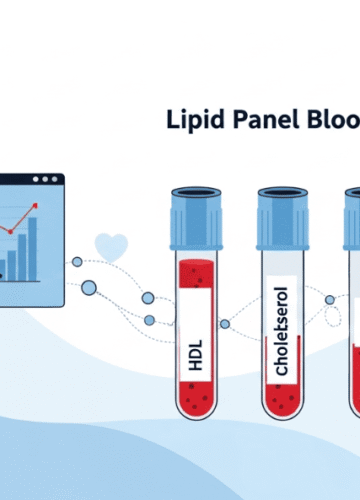 Lipid Panel Bloo

HDL

Choletserol